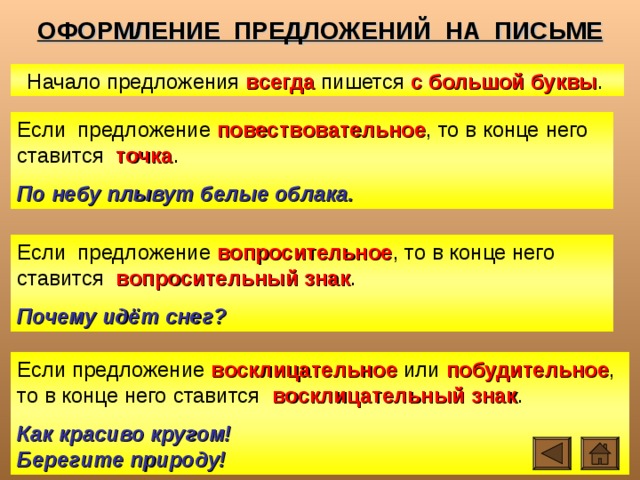 ОФОРМЛЕНИЕ ПРЕДЛОЖЕНИЙ НА ПИСЬМЕ

Начало предложения всегда пишется с большой буквы.

Если предложение повествовательное, то в конце него ставится точка.

По небу плывут белые облака.

Если предложение вопросительное, то в конце него ставится вопросительный знак.

Почему идёт снег?

Если предложение восклицательное или побудительное, то в конце него ставится восклицательный знак.

Как красиво кругом!
Берегите природу!